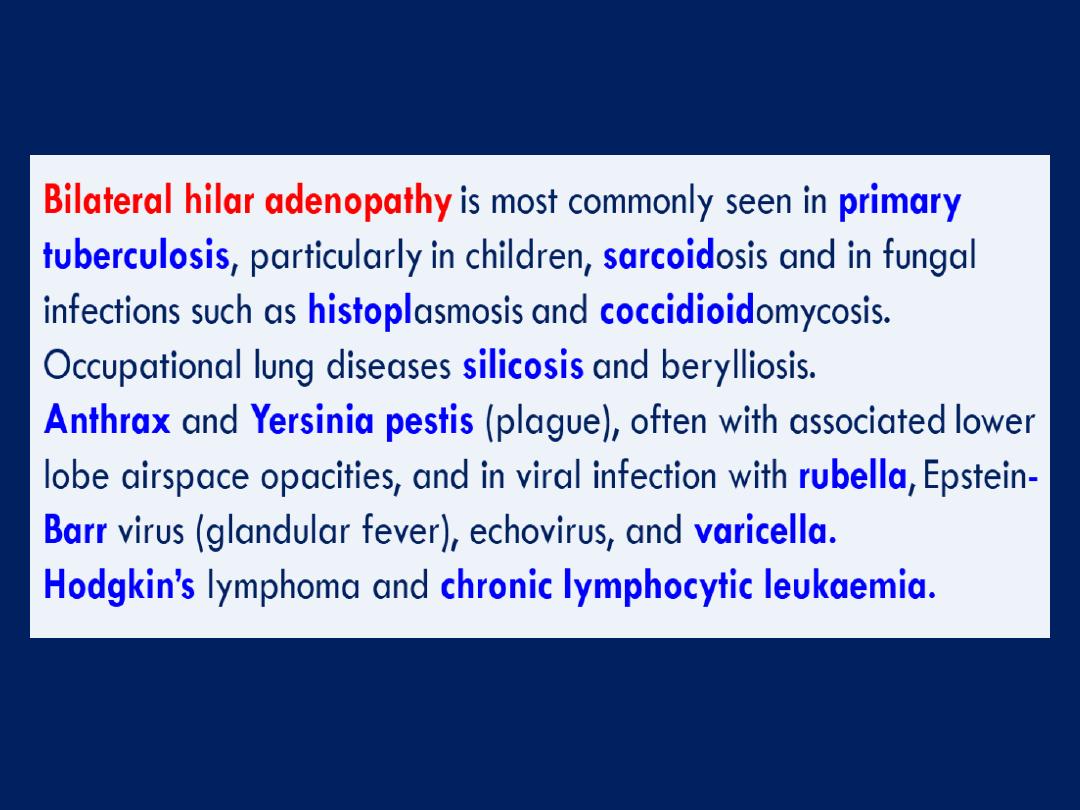 Bilateral hilar adenopathy is most commonly seen in primary tuberculosis, particularly in children, sarcoidosis and in fungal infections such as histoplasmosis and coccidioidomycosis.
Occupational lung diseases silicosis and berylliosis.
Anthrax and Yersinia pestis (plague), often with associated lower lobe airspace opacities, and in viral infection with rubella, Epstein-Barr virus (glandular fever), echovirus, and varicella.
Hodgkin's lymphoma and chronic lymphocytic leukaemia.